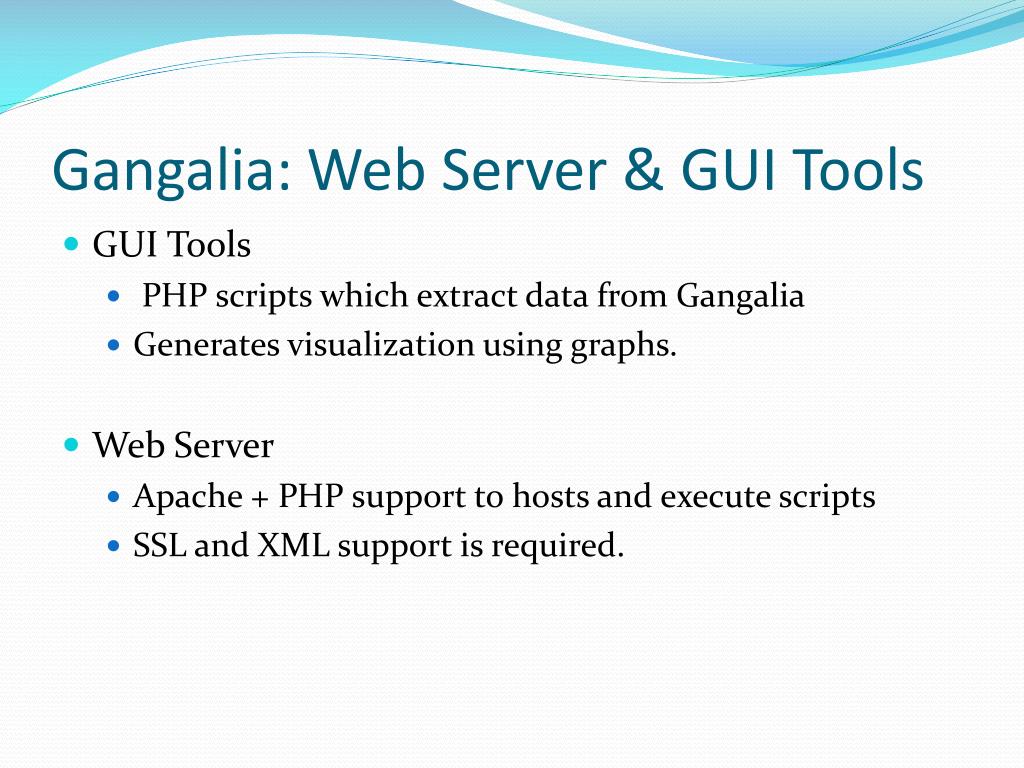 Gangalia: Web Server & GUI Tools

- GUI Tools
  - PHP scripts which extract data from Gangalia
  - Generates visualization using graphs.

- Web Server
  - Apache + PHP support to hosts and execute scripts
  - SSL and XML support is required.